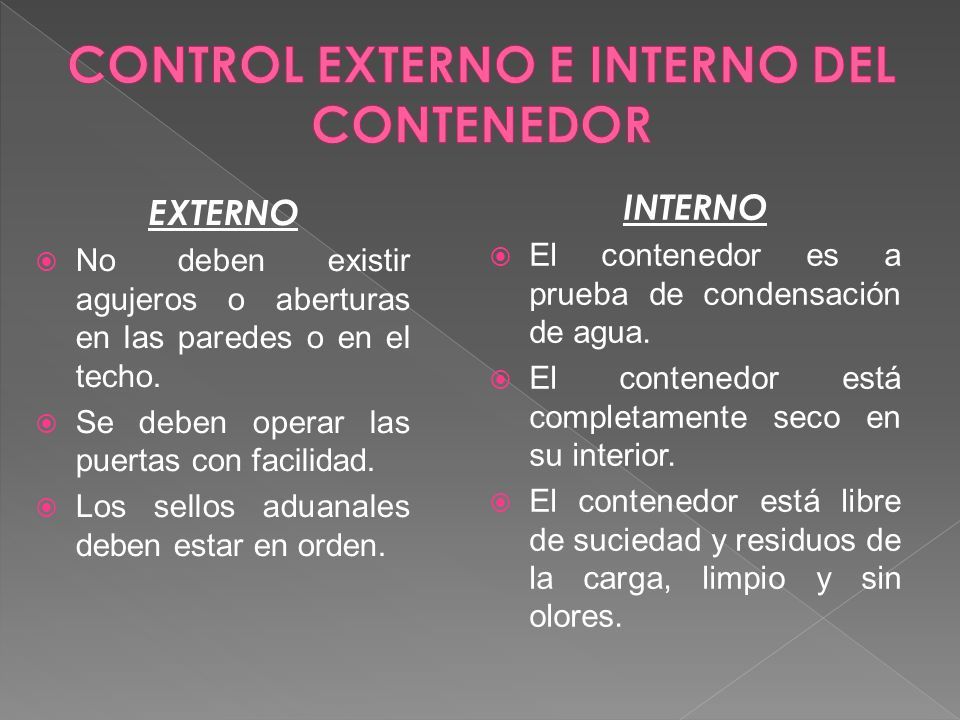 CONTROL EXTERNO E INTERNO DEL CONTENEDOR

EXTERNO

No deben existir agujeros o aberturas en las paredes o en el techo.

Se deben operar las puertas con facilidad.

Los sellos aduanales deben estar en orden.

INTERNO

El contenedor es a prueba de condensación de agua.

El contenedor está completamente seco en su interior.

El contenedor está libre de suciedad y residuos de la carga, limpio y sin olores.